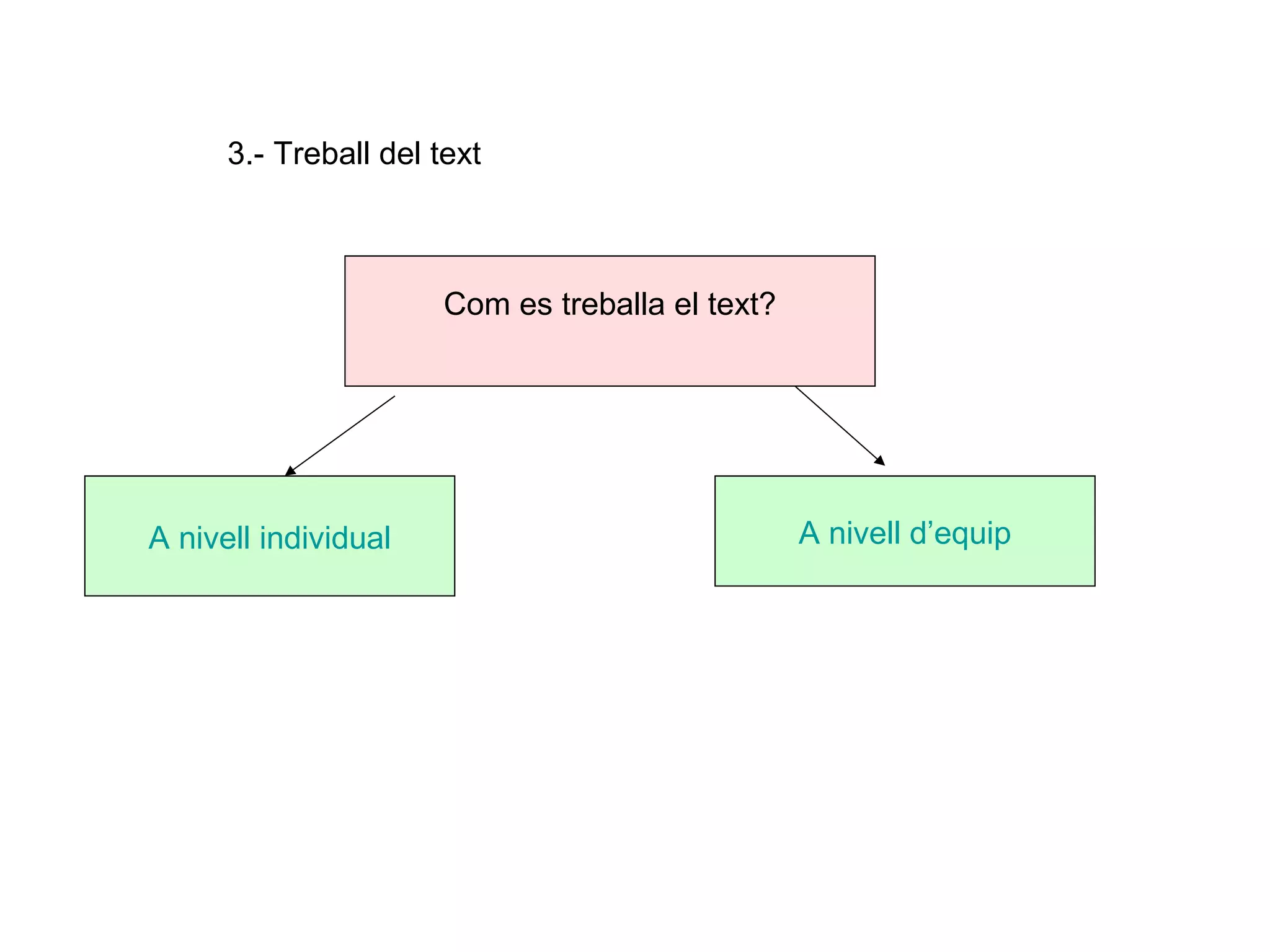 3.- Treball del text

Com es treballa el text?

A nivell individual

A nivell d’equip